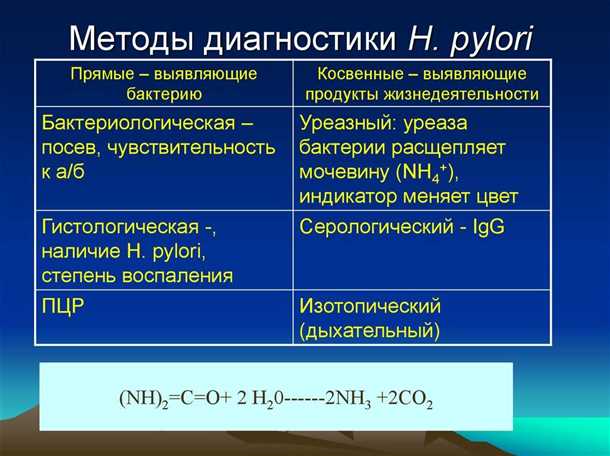 Методы диагностики H. pylori

| Прямые – выявляющие бактерию | Косвенные – выявляющие продукты жизнедеятельности |
|---|---|
| Бактериологическая – посев, чувствительность к а/б | Уреазный: уреаза бактерии расщепляет мочевину ($NH_4^+$), индикатор меняет цвет |
| Гистологическая -, наличие H. pylori, степень воспаления | Серологический - IgG |
| ПЦР | Изотопический (дыхательный) |

$(NH)_2=C=O+ 2 H_20------2NH_3 +2CO_2$